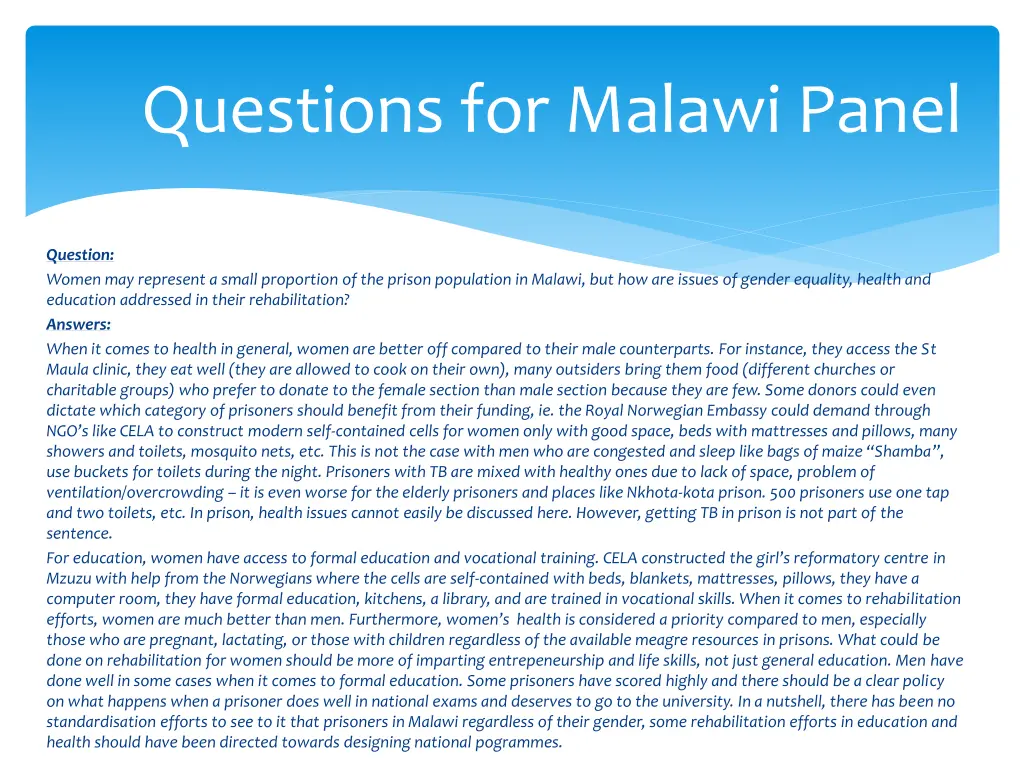 Questions for Malawi Panel

Question:
Women may represent a small proportion of the prison population in Malawi, but how are issues of gender equality, health and education addressed in their rehabilitation?

Answers:
When it comes to health in general, women are better off compared to their male counterparts. For instance, they access the St Maula clinic, they eat well (they are allowed to cook on their own), many outsiders bring them food (different churches or charitable groups) who prefer to donate to the female section than male section because they are few. Some donors could even dictate which category of prisoners should benefit from their funding, ie. the Royal Norwegian Embassy could demand through NGO's like CELA to construct modern self-contained cells for women only with good space, beds with mattresses and pillows, many showers and toilets, mosquito nets, etc. This is not the case with men who are congested and sleep like bags of maize "Shamba", use buckets for toilets during the night. Prisoners with TB are mixed with healthy ones due to lack of space, problem of ventilation/overcrowding – it is even worse for the elderly prisoners and places like Nkhota-kota prison. 500 prisoners use one tap and two toilets, etc. In prison, health issues cannot easily be discussed here. However, getting TB in prison is not part of the sentence.

For education, women have access to formal education and vocational training. CELA constructed the girl's reformatory centre in Mzuzu with help from the Norwegians where the cells are self-contained with beds, blankets, mattresses, pillows, they have a computer room, they have formal education, kitchens, a library, and are trained in vocational skills. When it comes to rehabilitation efforts, women are much better than men. Furthermore, women's health is considered a priority compared to men, especially those who are pregnant, lactating, or those with children regardless of the available meagre resources in prisons. What could be done on rehabilitation for women should be more of imparting entrepeneurship and life skills, not just general education. Men have done well in some cases when it comes to formal education. Some prisoners have scored highly and there should be a clear policy on what happens when a prisoner does well in national exams and deserves to go to the university. In a nutshell, there has been no standardisation efforts to see to it that prisoners in Malawi regardless of their gender, some rehabilitation efforts in education and health should have been directed towards designing national pogrammes.